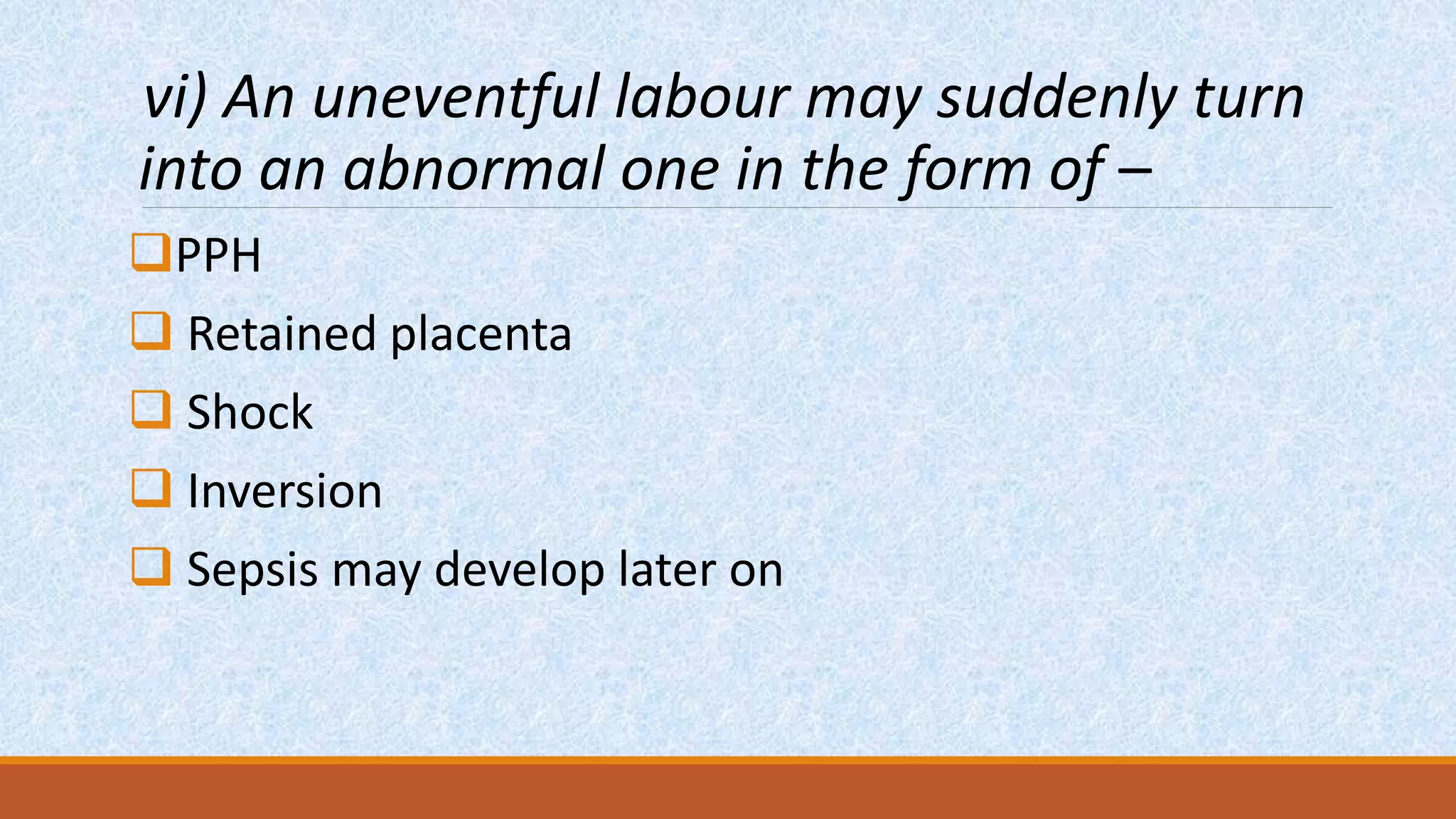 vi) An uneventful labour may suddenly turn into an abnormal one in the form of –

❑PPH

❑ Retained placenta

❑ Shock

❑ Inversion

❑ Sepsis may develop later on